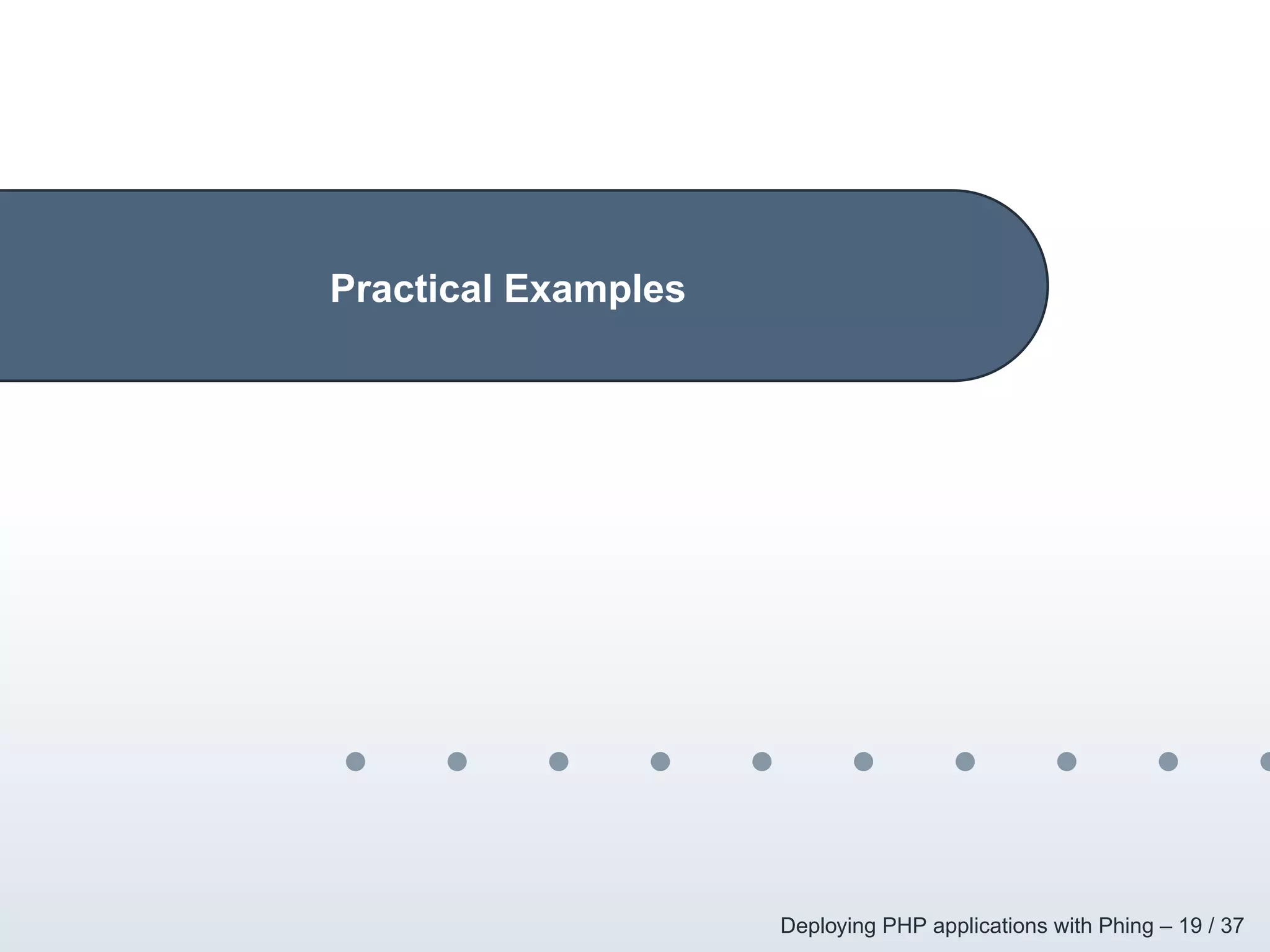 Practical Examples

Deploying PHP applications with Phing – 19 / 37